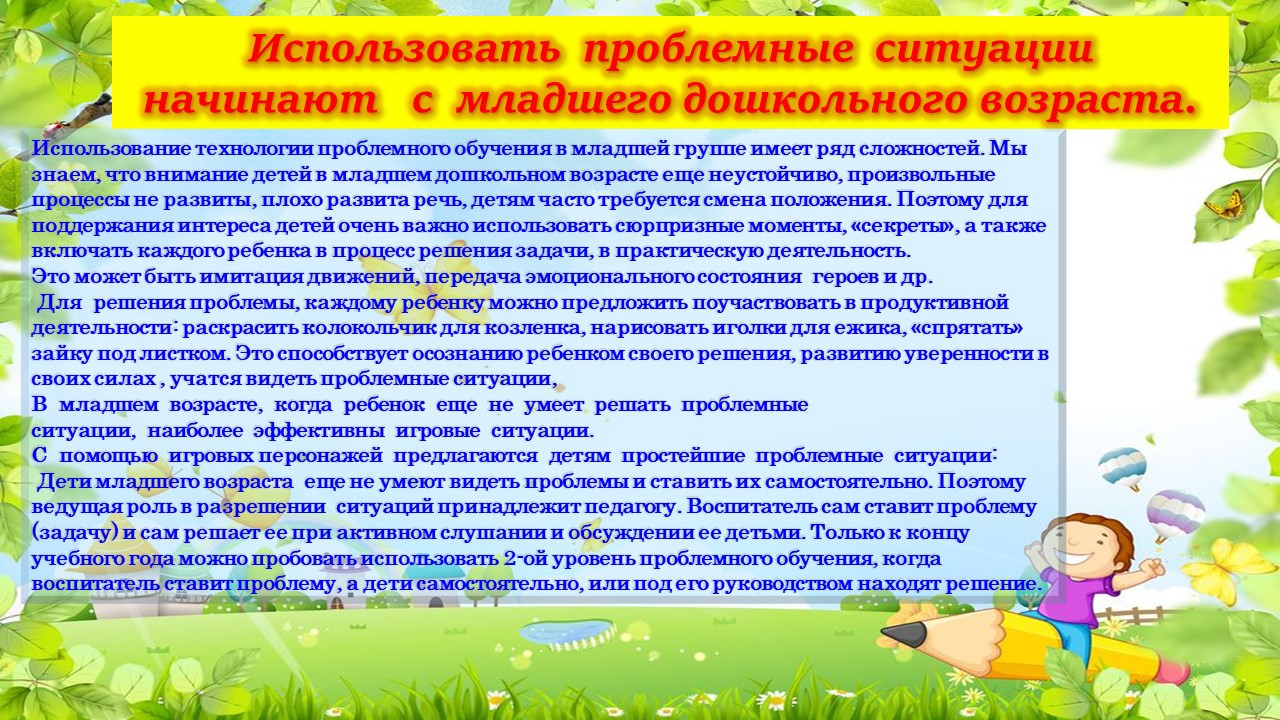 Использовать проблемные ситуации начинают с младшего дошкольного возраста.

Использование технологии проблемного обучения в младшей группе имеет ряд сложностей. Мы знаем, что внимание детей в младшем дошкольном возрасте еще неустойчиво, произвольные процессы не развиты, плохо развита речь, детям часто требуется смена положения. Поэтому для поддержания интереса детей очень важно использовать сюрпризные моменты, «секреты», а также включать каждого ребенка в процесс решения задачи, в практическую деятельность.
Это может быть имитация движений, передача эмоционального состояния героев и др.
Для решения проблемы, каждому ребенку можно предложить поучаствовать в продуктивной деятельности: раскрасить колокольчик для козленка, нарисовать иголки для ежика, «спрятать» зайку под листком. Это способствует осознанию ребенком своего решения, развитию уверенности в своих силах , учатся видеть проблемные ситуации,
В младшем возрасте, когда ребенок еще не умеет решать проблемные ситуации, наиболее эффективны игровые ситуации.
С помощью игровых персонажей предлагаются детям простейшие проблемные ситуации:
Дети младшего возраста еще не умеют видеть проблемы и ставить их самостоятельно. Поэтому ведущая роль в разрешении ситуаций принадлежит педагогу. Воспитатель сам ставит проблему (задачу) и сам решает ее при активном слушании и обсуждении ее детьми. Только к концу учебного года можно пробовать использовать 2-ой уровень проблемного обучения, когда воспитатель ставит проблему, а дети самостоятельно, или под его руководством находят решение.